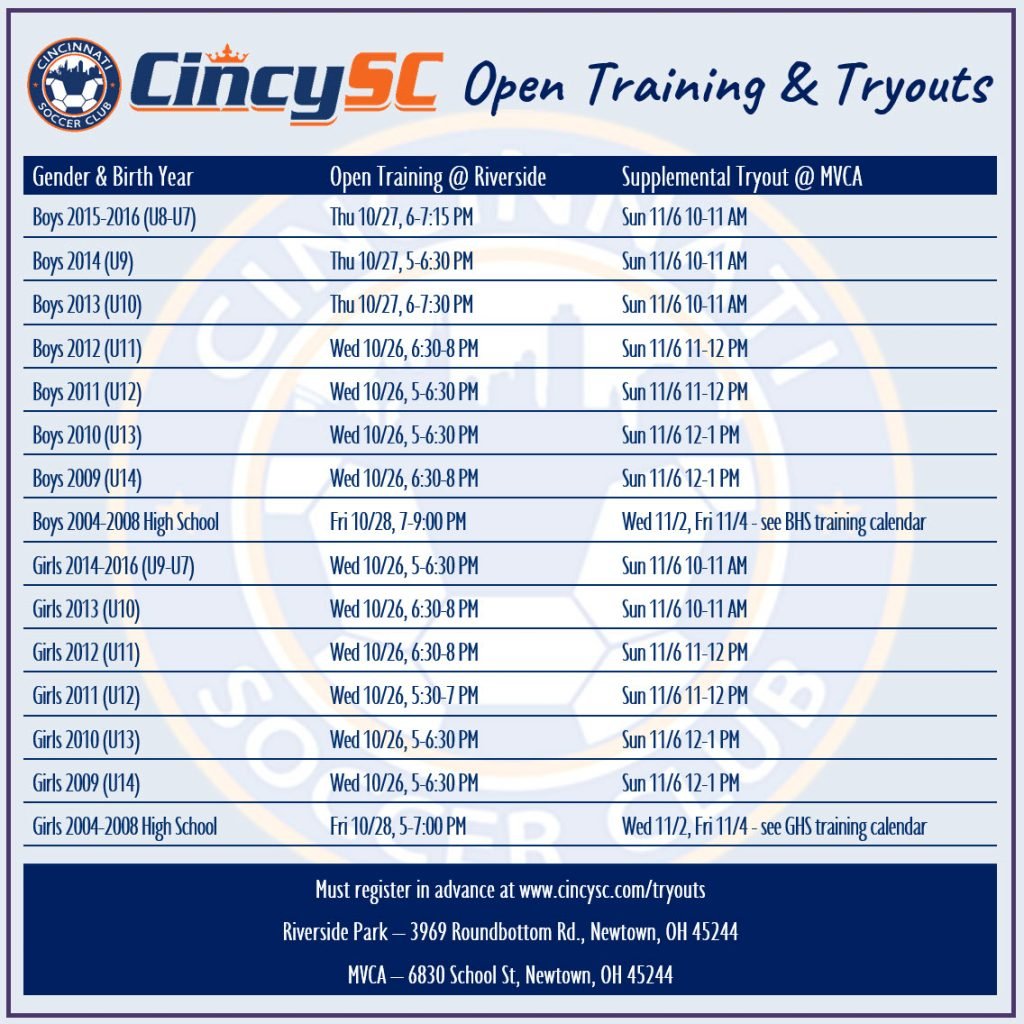 CINCINNATI SOCCER CLUB

CincySC Open Training & Tryouts

| Gender & Birth Year | Open Training @ Riverside | Supplemental Tryout @ MVCA |
|---|---|---|
| Boys 2015-2016 (U8-U7) | Thu 10/27, 6-7:15 PM | Sun 11/6 10-11 AM |
| Boys 2014 (U9) | Thu 10/27, 5-6:30 PM | Sun 11/6 10-11 AM |
| Boys 2013 (U10) | Thu 10/27, 6-7:30 PM | Sun 11/6 10-11 AM |
| Boys 2012 (U11) | Wed 10/26, 6:30-8 PM | Sun 11/6 11-12 PM |
| Boys 2011 (U12) | Wed 10/26, 5-6:30 PM | Sun 11/6 11-12 PM |
| Boys 2010 (U13) | Wed 10/26, 5-6:30 PM | Sun 11/6 12-1 PM |
| Boys 2009 (U14) | Wed 10/26, 6:30-8 PM | Sun 11/6 12-1 PM |
| Boys 2004-2008 High School | Fri 10/28, 7-9:00 PM | Wed 11/2, Fri 11/4 - see BHS training calendar |
| Girls 2014-2016 (U9-U7) | Wed 10/26, 5-6:30 PM | Sun 11/6 10-11 AM |
| Girls 2013 (U10) | Wed 10/26, 6:30-8 PM | Sun 11/6 10-11 AM |
| Girls 2012 (U11) | Wed 10/26, 6:30-8 PM | Sun 11/6 11-12 PM |
| Girls 2011 (U12) | Wed 10/26, 5:30-7 PM | Sun 11/6 11-12 PM |
| Girls 2010 (U13) | Wed 10/26, 5-6:30 PM | Sun 11/6 12-1 PM |
| Girls 2009 (U14) | Wed 10/26, 5-6:30 PM | Sun 11/6 12-1 PM |
| Girls 2004-2008 High School | Fri 10/28, 5-7:00 PM | Wed 11/2, Fri 11/4 - see GHS training calendar |

Must register in advance at www.cincysc.com/tryouts

Riverside Park – 3969 Roundbottom Rd., Newtown, OH 45244

MVCA – 6830 School St, Newtown, OH 45244